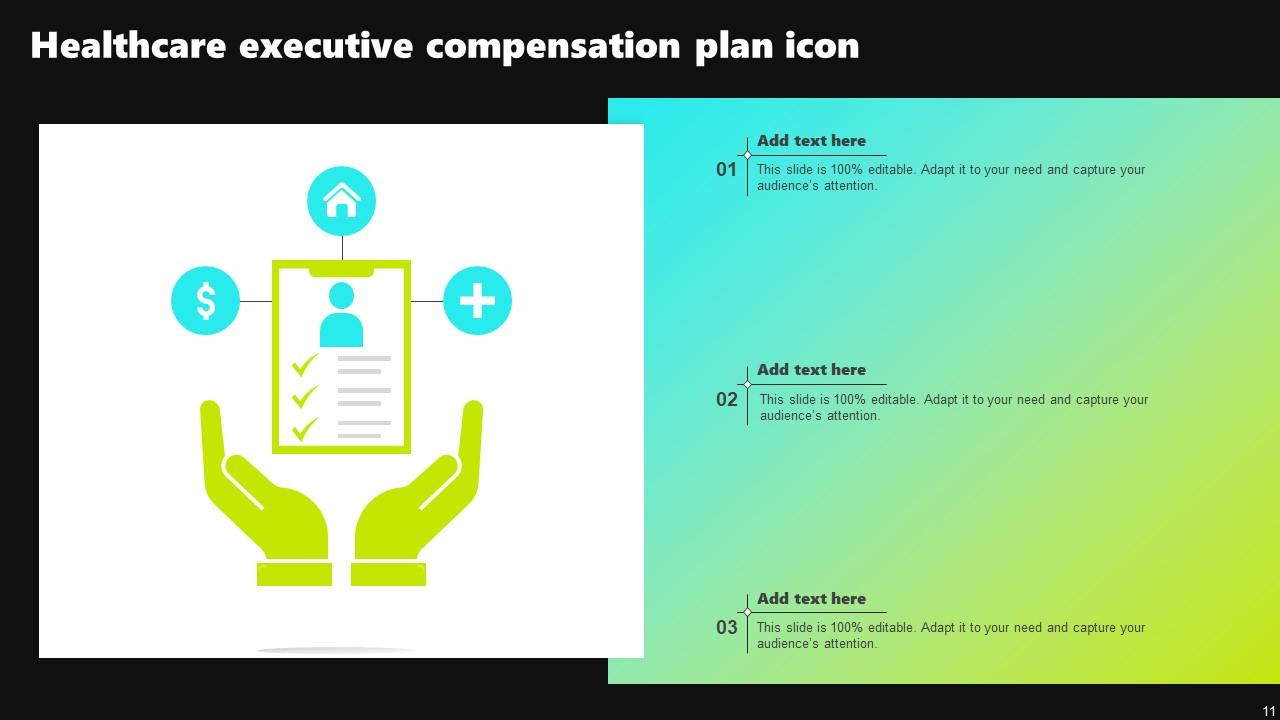 Healthcare executive compensation plan icon

$

01
Add text here
This slide is 100% editable. Adapt it to your need and capture your audience's attention.

02
Add text here
This slide is 100% editable. Adapt it to your need and capture your audience's attention.

03
Add text here
This slide is 100% editable. Adapt it to your need and capture your audience's attention.

11